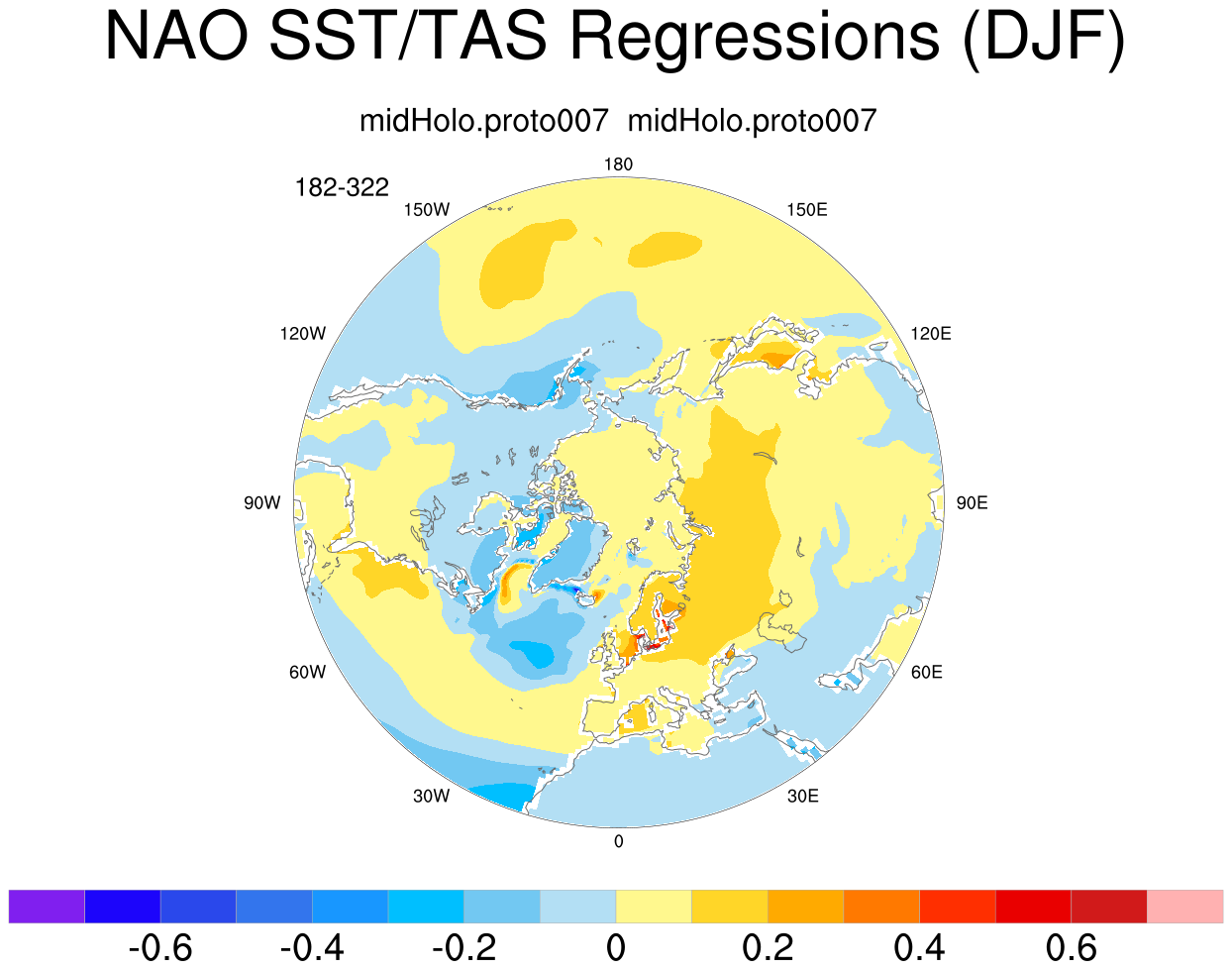 NAO SST/TAS Regressions (DJF)

midHolo.proto007  midHolo.proto007

182-322

180
150W
150E
120W
120E
90W
90E
60W
60E
30W
30E
0

-0.6
-0.4
-0.2
0
0.2
0.4
0.6